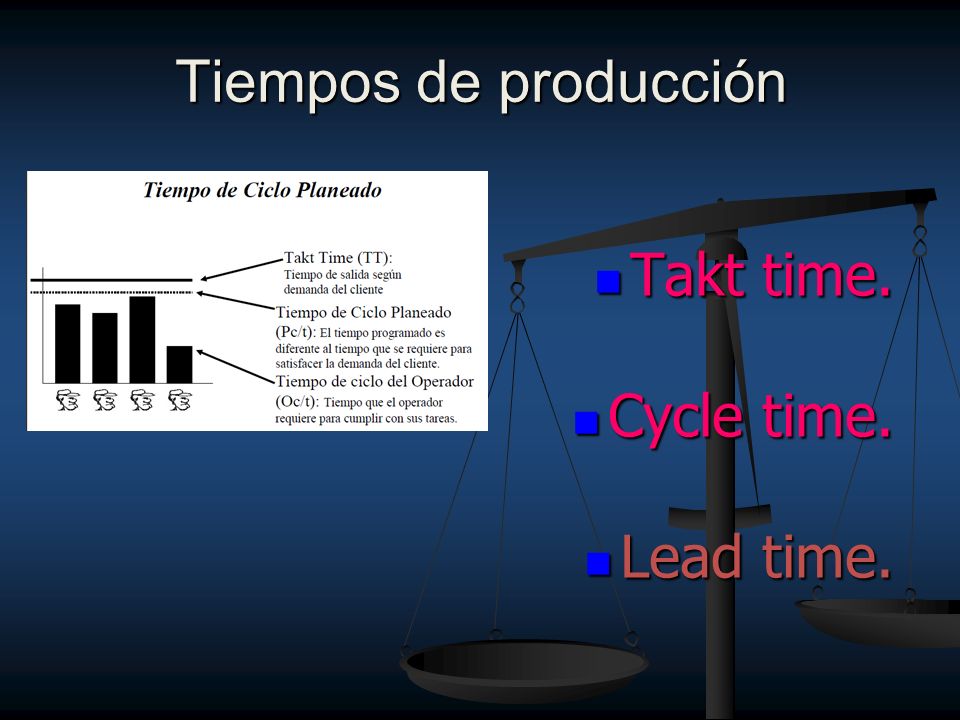 Tiempos de producción

Tiempo de Ciclo Planeado

Takt Time (TT): Tiempo de salida según demanda del cliente

Tiempo de Ciclo Planeado (Pc/t): El tiempo programado es diferente al tiempo que se requiere para satisfacer la demanda del cliente.

Tiempo de ciclo del Operador (Oc/t): Tiempo que el operador requiere para cumplir con sus tareas.

Takt time.

Cycle time.

Lead time.